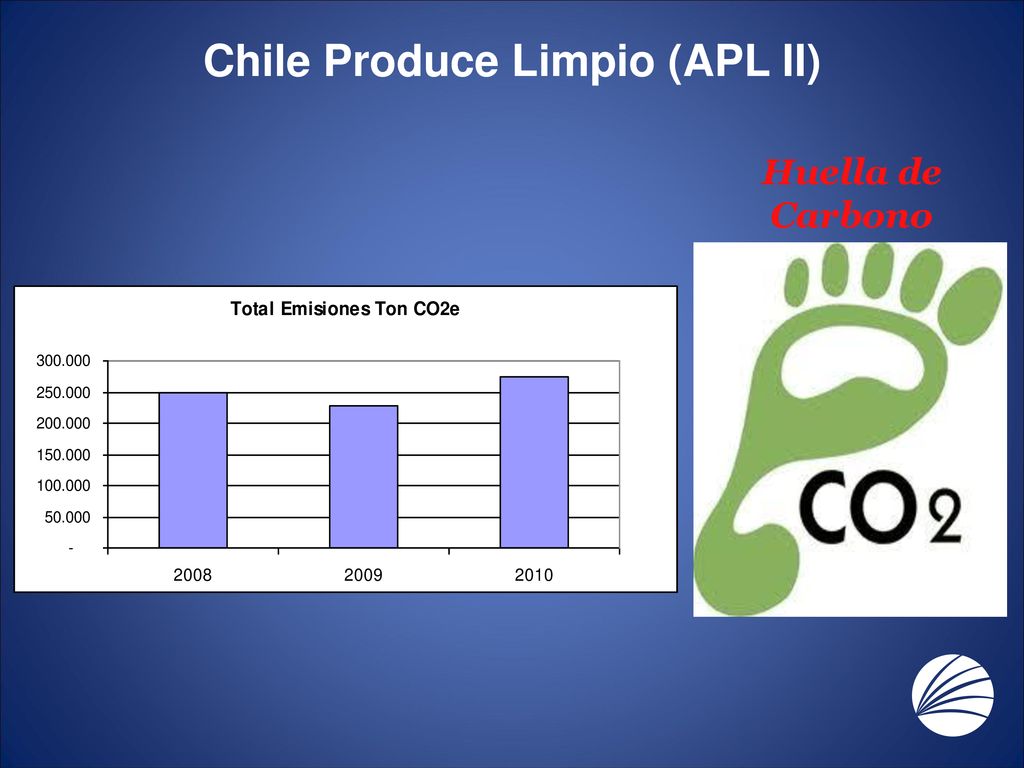 Chile Produce Limpio (APL II)

Huella de Carbono

Total Emisiones Ton CO2e

300.000
250.000
200.000
150.000
100.000
50.000
-

2008
2009
2010

$CO_2$